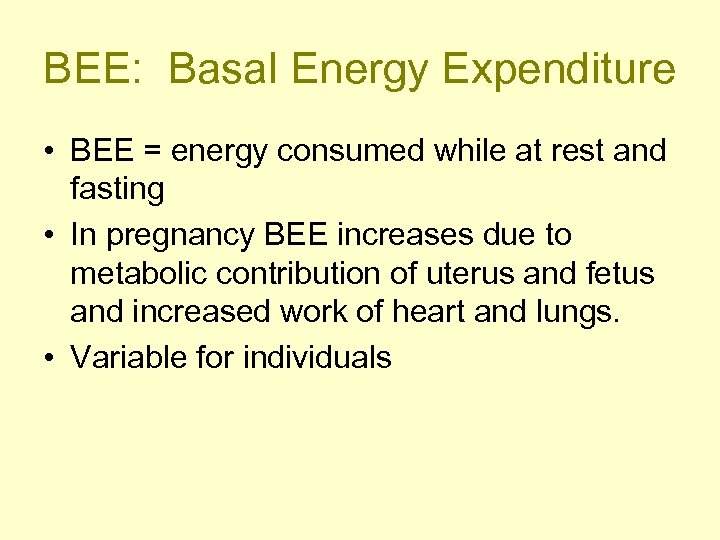 BEE: Basal Energy Expenditure

• BEE = energy consumed while at rest and fasting
• In pregnancy BEE increases due to metabolic contribution of uterus and fetus and increased work of heart and lungs.
• Variable for individuals